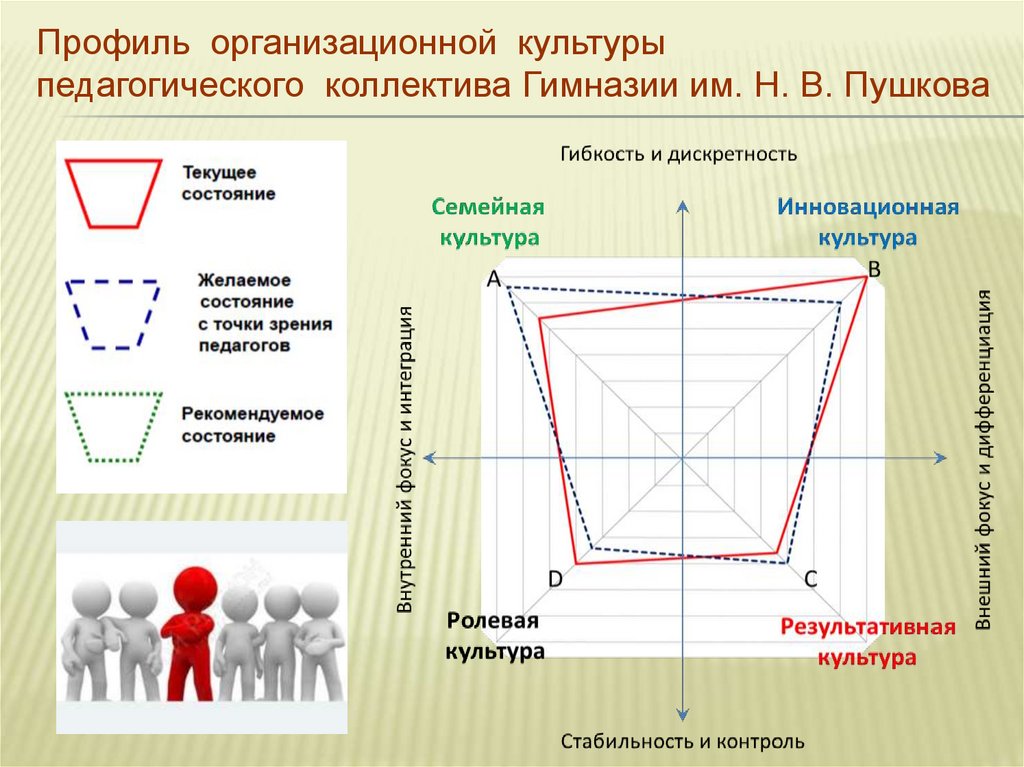 Профиль организационной культуры педагогического коллектива Гимназии им. Н. В. Пушкова

Текущее состояние

Желаемое состояние с точки зрения педагогов

Рекомендуемое состояние

Гибкость и дискретность

Семейная культура

Инновационная культура

A

B

Внутренний фокус и интеграция

Внешний фокус и дифференциация

D

C

Ролевая культура

Результативная культура

Стабильность и контроль